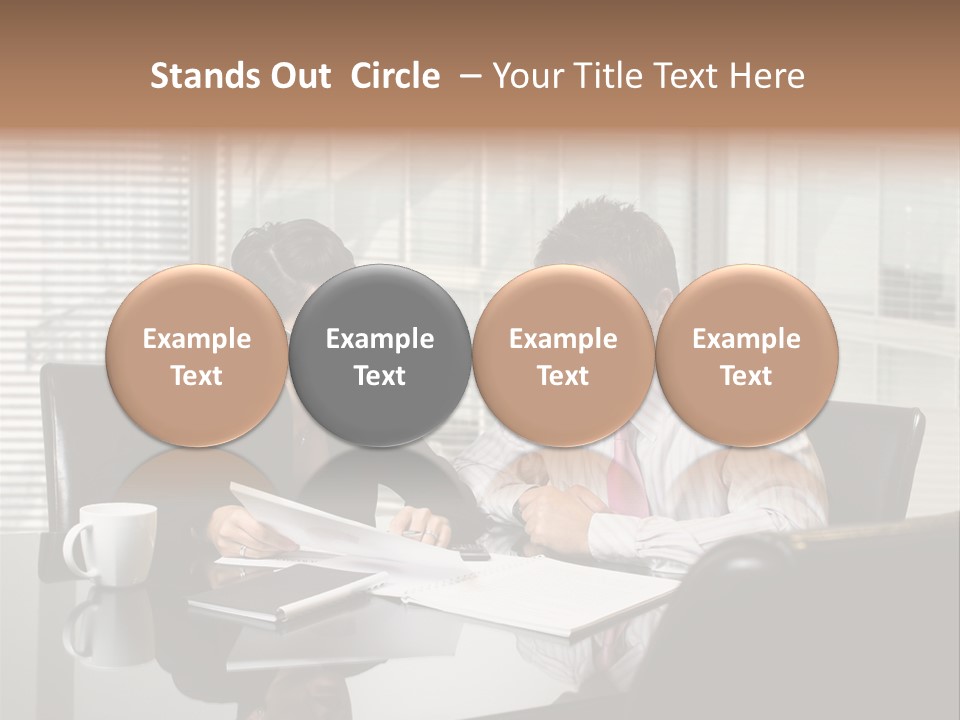 Stands Out Circle – Your Title Text Here

Example Text

Example Text

Example Text

Example Text